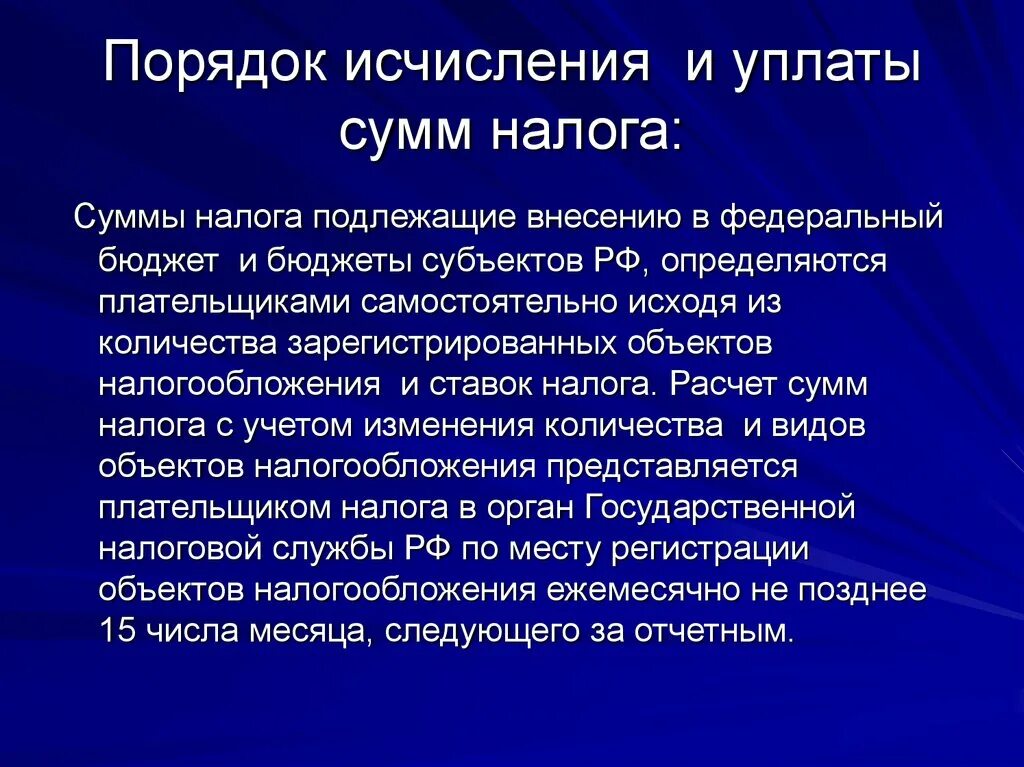 Порядок исчисления и уплаты сумм налога:

Суммы налога подлежащие внесению в федеральный бюджет и бюджеты субъектов РФ, определяются плательщиками самостоятельно исходя из количества зарегистрированных объектов налогообложения и ставок налога. Расчет сумм налога с учетом изменения количества и видов объектов налогообложения представляется плательщиком налога в орган Государственной налоговой службы РФ по месту регистрации объектов налогообложения ежемесячно не позднее 15 числа месяца, следующего за отчетным.